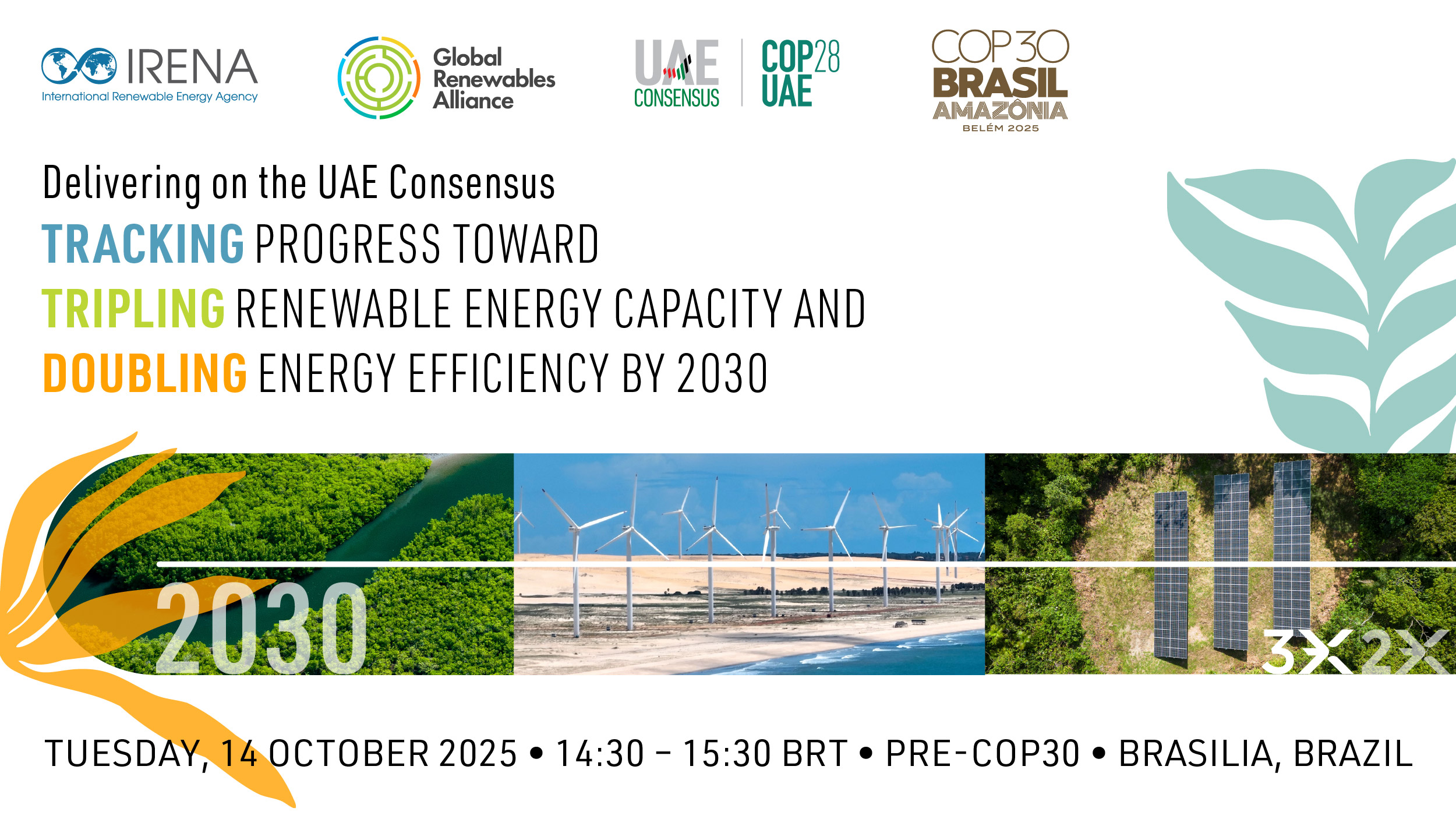 IRENA
International Renewable Energy Agency

Global Renewables Alliance

UAE CONSENSUS

COP28 UAE

COP30 BRASIL AMAZÔNIA
BELÉM 2025

Delivering on the UAE Consensus
TRACKING PROGRESS TOWARD
TRIPLING RENEWABLE ENERGY CAPACITY AND
DOUBLING ENERGY EFFICIENCY BY 2030

2030

3X 2X

TUESDAY, 14 OCTOBER 2025 • 14:30 – 15:30 BRT • PRE-COP30 • BRASILIA, BRAZIL